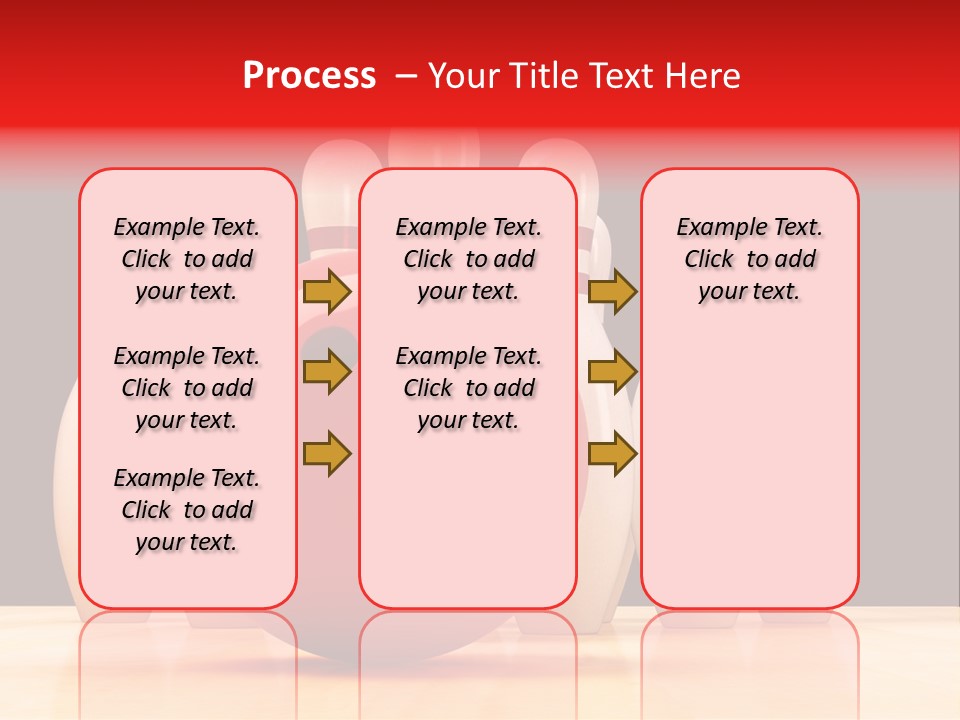 Process – Your Title Text Here

Example Text. Click to add your text.

Example Text. Click to add your text.

Example Text. Click to add your text.

Example Text. Click to add your text.

Example Text. Click to add your text.

Example Text. Click to add your text.